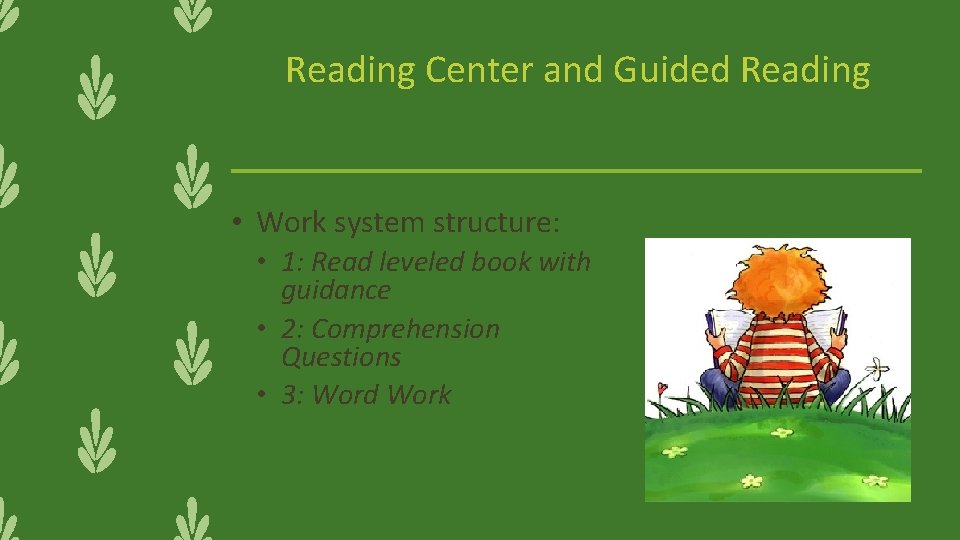 Reading Center and Guided Reading

• Work system structure:
  • 1: Read leveled book with guidance
  • 2: Comprehension Questions
  • 3: Word Work